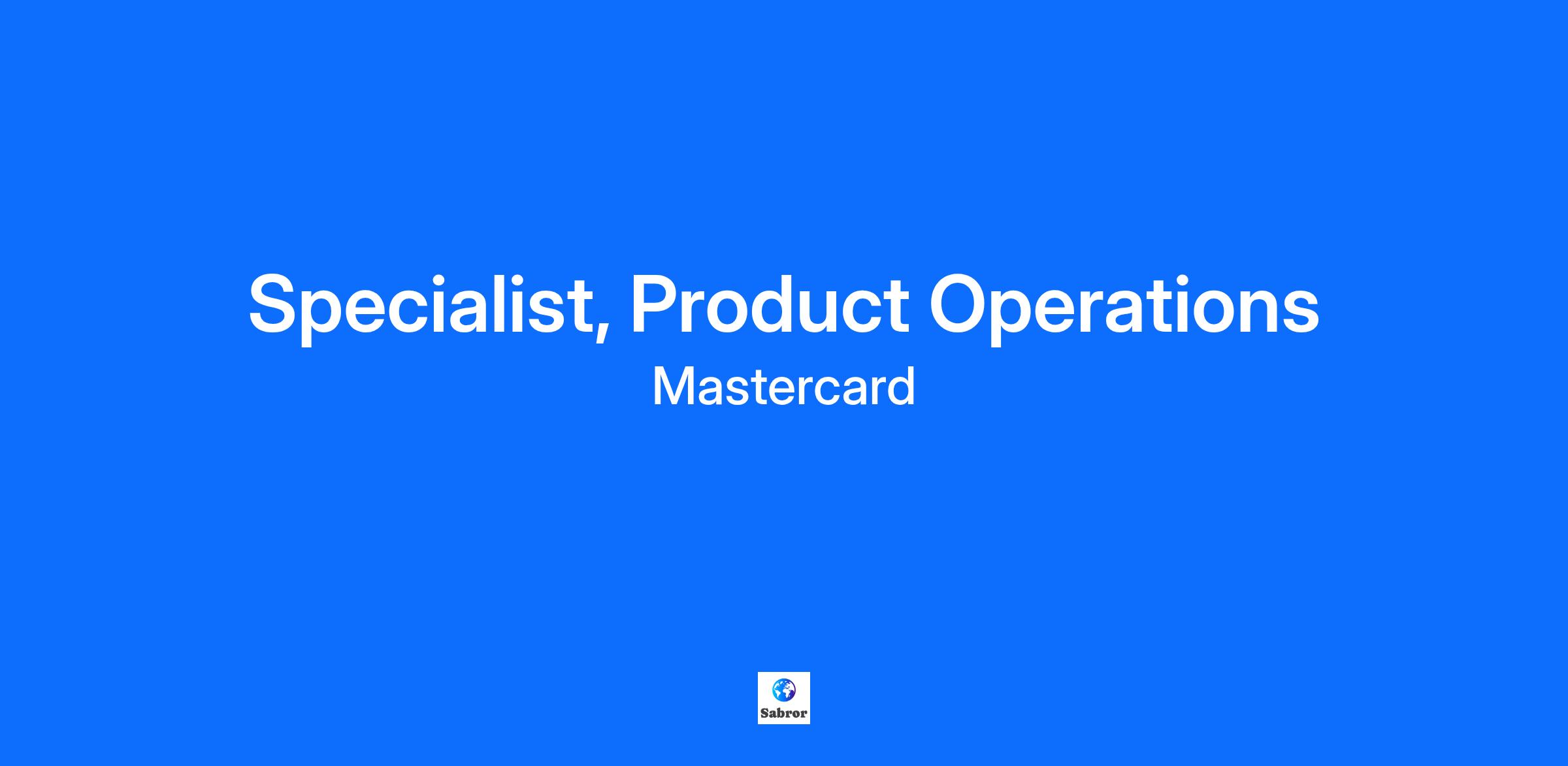 Specialist, Product Operations
Mastercard

Sabror